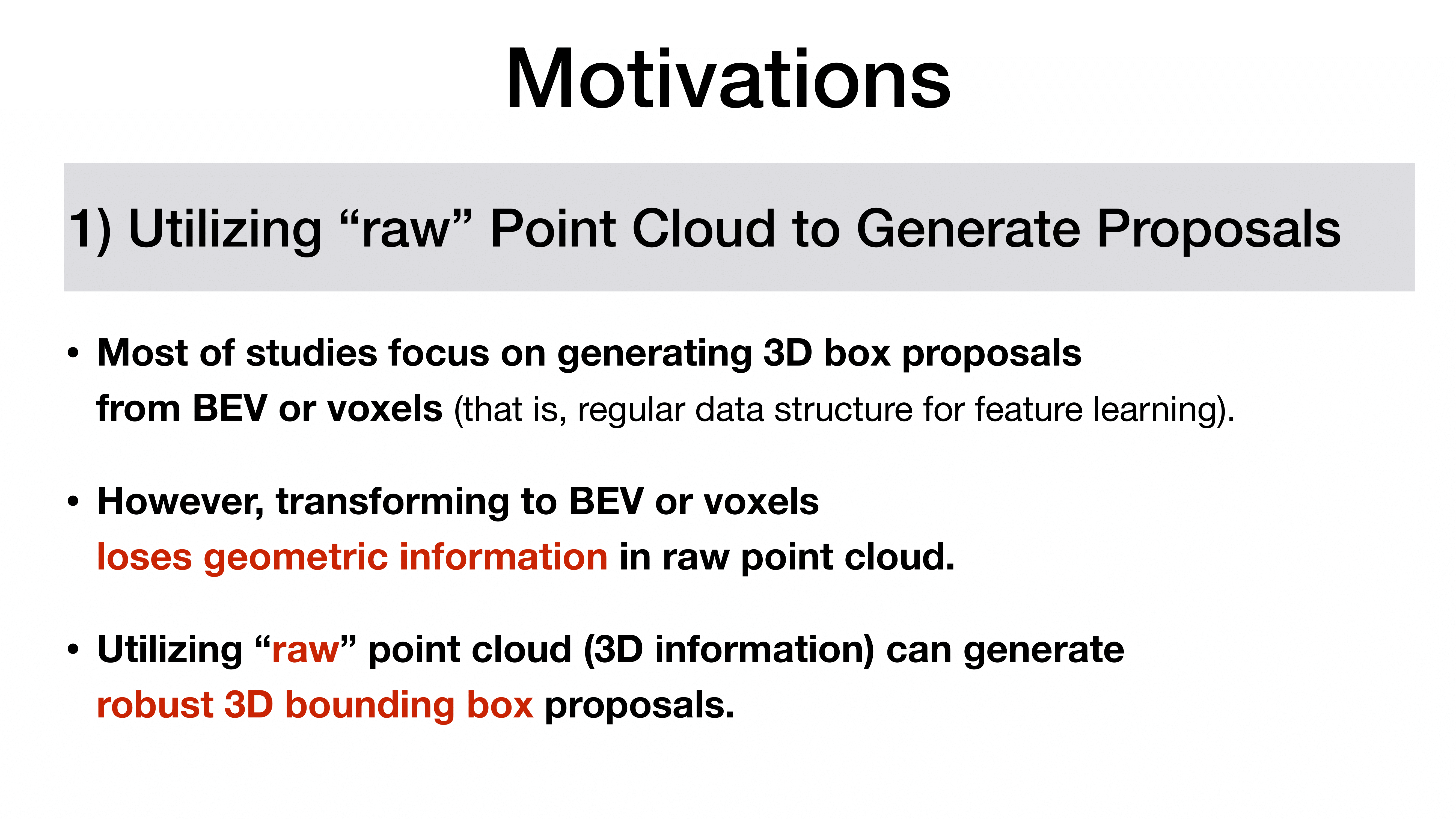 Motivations

1) Utilizing “raw” Point Cloud to Generate Proposals

• Most of studies focus on generating 3D box proposals from BEV or voxels (that is, regular data structure for feature learning).

• However, transforming to BEV or voxels loses geometric information in raw point cloud.

• Utilizing “raw” point cloud (3D information) can generate robust 3D bounding box proposals.